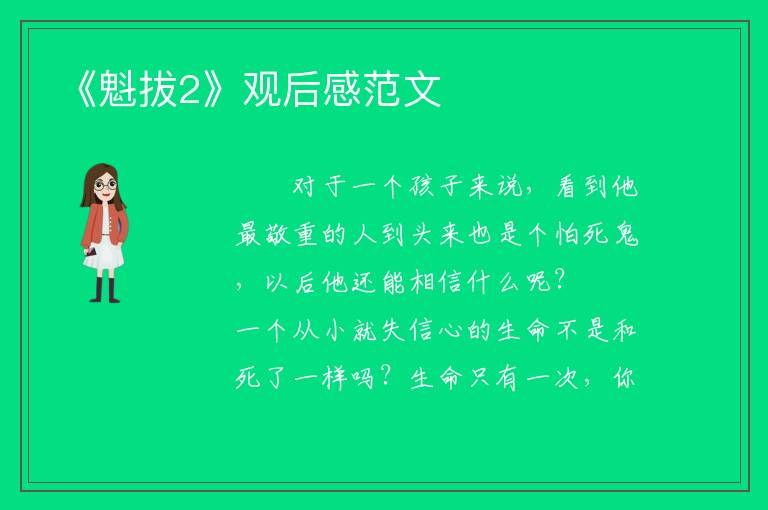 《魁拔2》观后感范文

对于一个孩子来说，看到他最敬重的人到头来也是个怕死鬼，以后他还能相信什么呢？

一个从小就失信心的生命不是和死了一样吗？生命只有一次，你